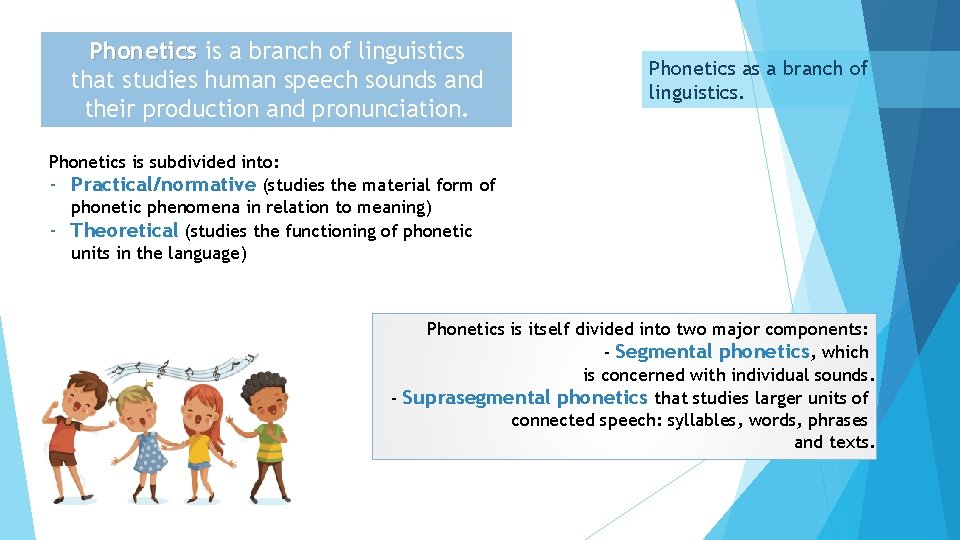 Phonetics is a branch of linguistics that studies human speech sounds and their production and pronunciation.

Phonetics as a branch of linguistics.

Phonetics is subdivided into:
- Practical/normative (studies the material form of phonetic phenomena in relation to meaning)
- Theoretical (studies the functioning of phonetic units in the language)

Phonetics is itself divided into two major components:
- Segmental phonetics, which is concerned with individual sounds.
- Suprasegmental phonetics that studies larger units of connected speech: syllables, words, phrases and texts.